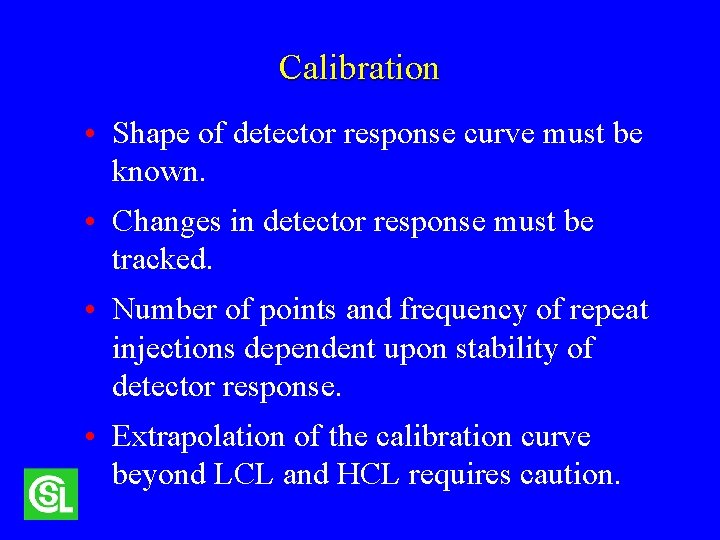 Calibration

• Shape of detector response curve must be known.

• Changes in detector response must be tracked.

• Number of points and frequency of repeat injections dependent upon stability of detector response.

• Extrapolation of the calibration curve beyond LCL and HCL requires caution.

CSL